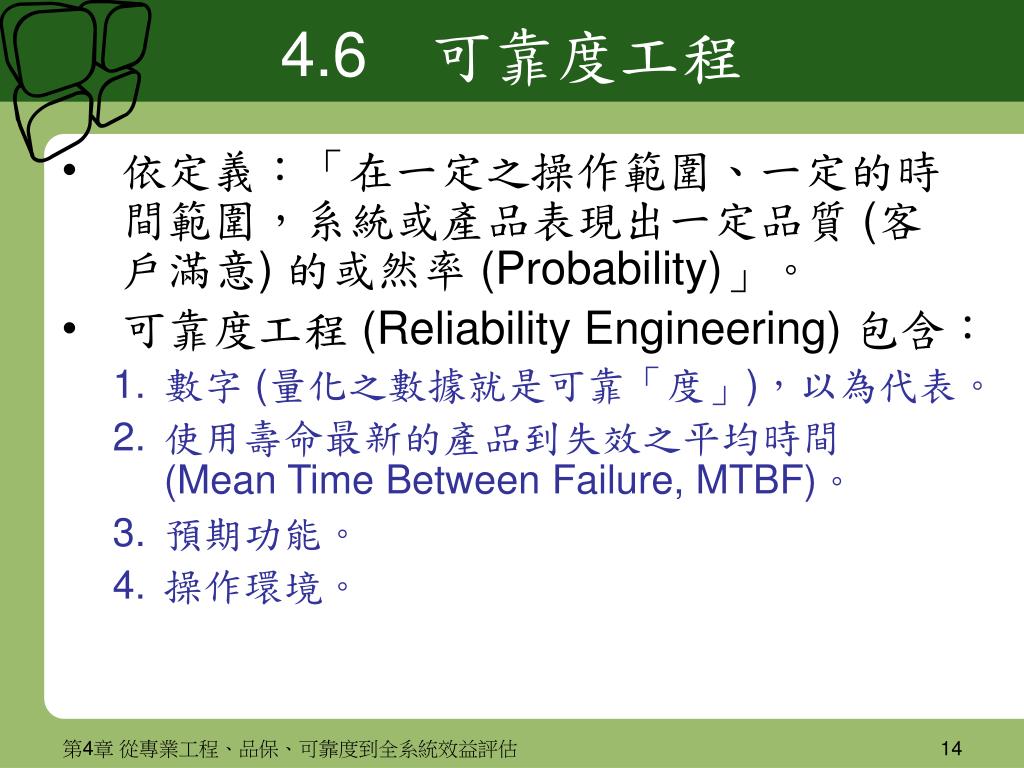 4.6 可靠度工程

• 依定義：「在一定之操作範圍、一定的時間範圍，系統或產品表現出一定品質 (客戶滿意) 的或然率 (Probability)」。

• 可靠度工程 (Reliability Engineering) 包含：

1. 數字 (量化之數據就是可靠「度」)，以為代表。
2. 使用壽命最新的產品到失效之平均時間 (Mean Time Between Failure, MTBF)。
3. 預期功能。
4. 操作環境。

第4章 從專業工程、品保、可靠度到全系統效益評估

14